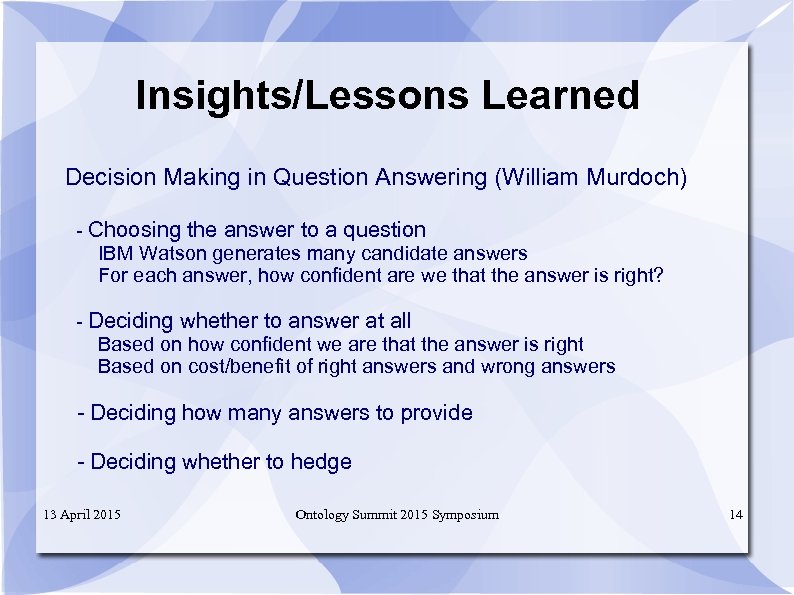 Insights/Lessons Learned

Decision Making in Question Answering (William Murdoch)

- Choosing the answer to a question
IBM Watson generates many candidate answers
For each answer, how confident are we that the answer is right?

- Deciding whether to answer at all
Based on how confident we are that the answer is right
Based on cost/benefit of right answers and wrong answers

- Deciding how many answers to provide

- Deciding whether to hedge

13 April 2015
Ontology Summit 2015 Symposium
14